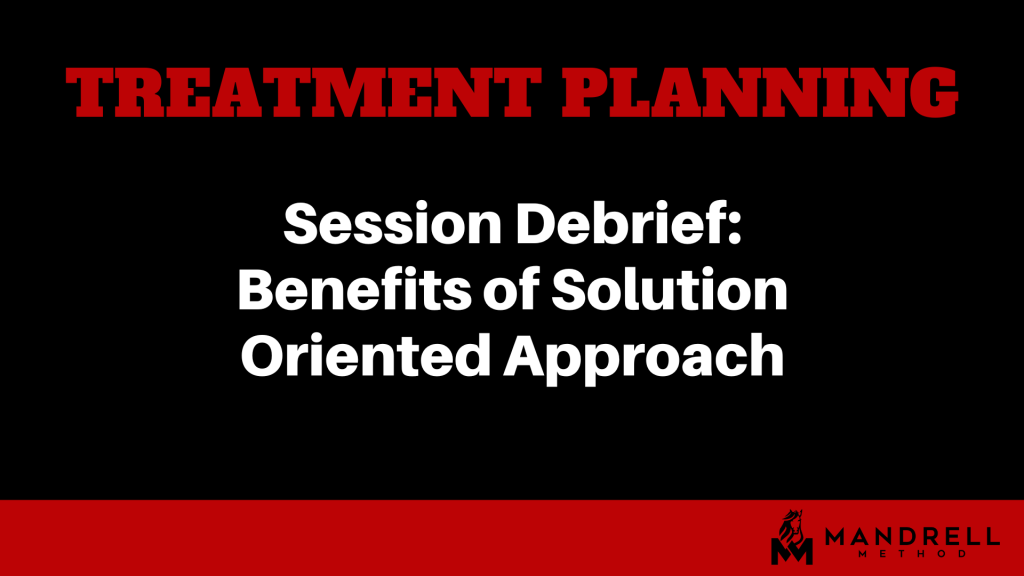 TREATMENT PLANNING

Session Debrief: Benefits of Solution Oriented Approach

MANDRELL METHOD